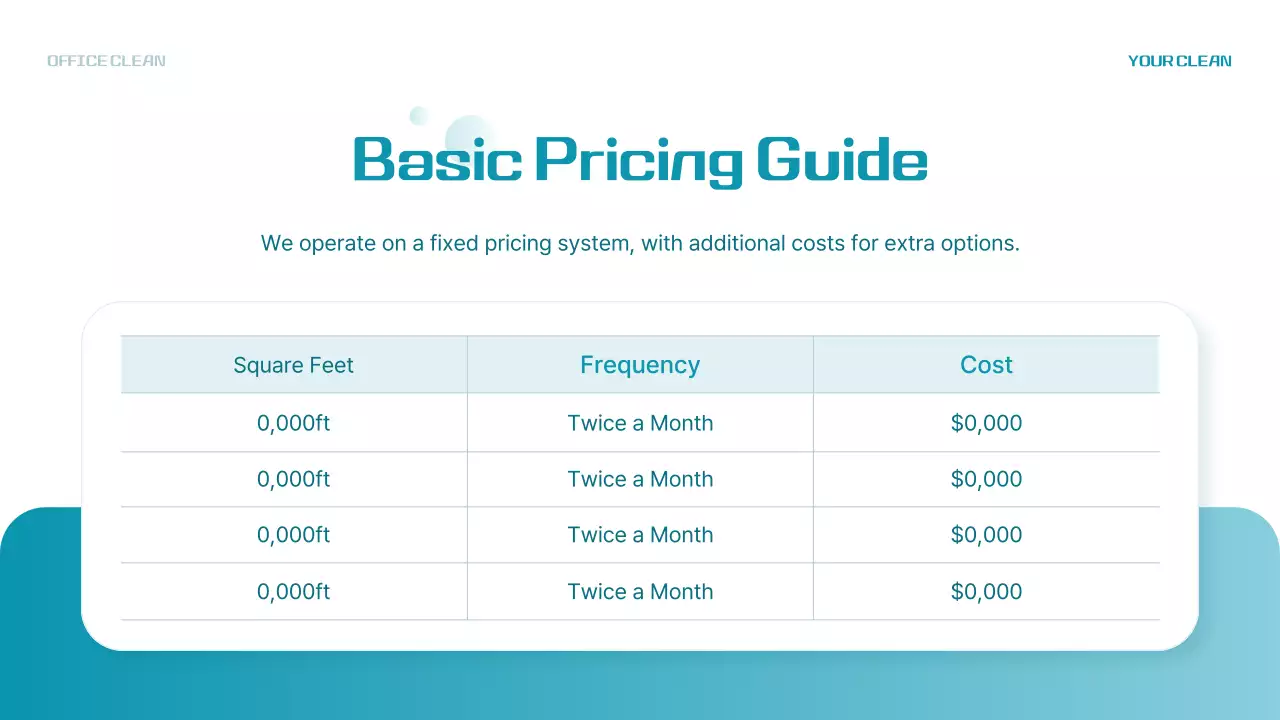 OFFICE CLEAN

YOUR CLEAN

Basic Pricing Guide

We operate on a fixed pricing system, with additional costs for extra options.

| Square Feet | Frequency | Cost |
|---|---|---|
| 0,000ft | Twice a Month | \$0,000 |
| 0,000ft | Twice a Month | \$0,000 |
| 0,000ft | Twice a Month | \$0,000 |
| 0,000ft | Twice a Month | \$0,000 |